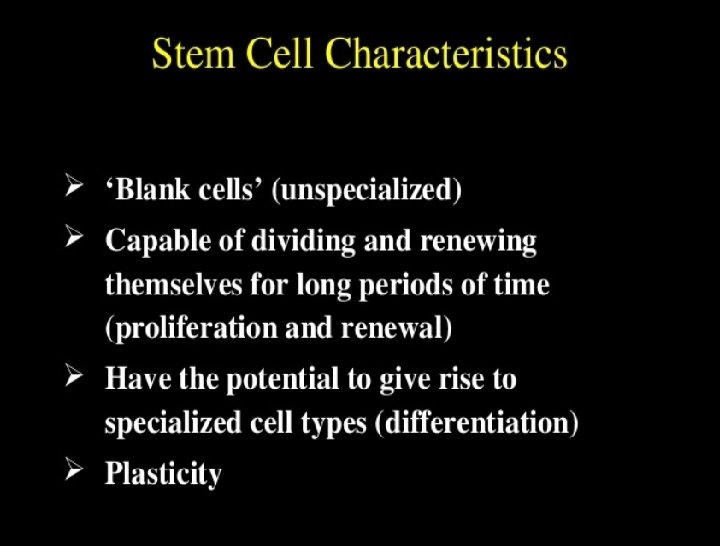 Stem Cell Characteristics

➢ ‘Blank cells’ (unspecialized)

➢ Capable of dividing and renewing themselves for long periods of time (proliferation and renewal)

➢ Have the potential to give rise to specialized cell types (differentiation)

➢ Plasticity